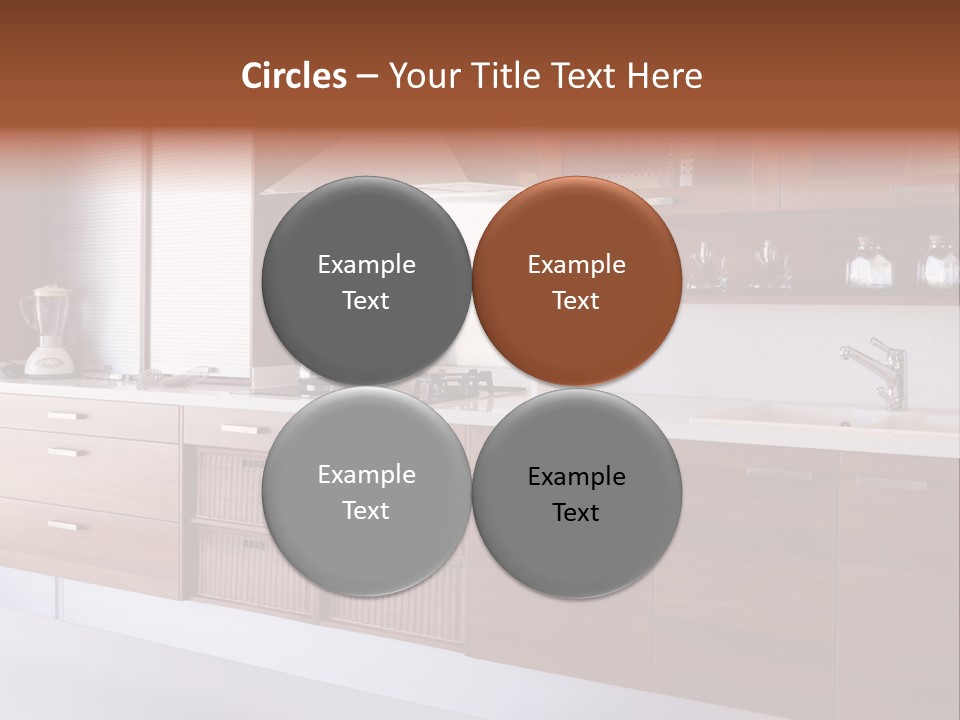 Circles – Your Title Text Here

Example Text

Example Text

Example Text

Example Text